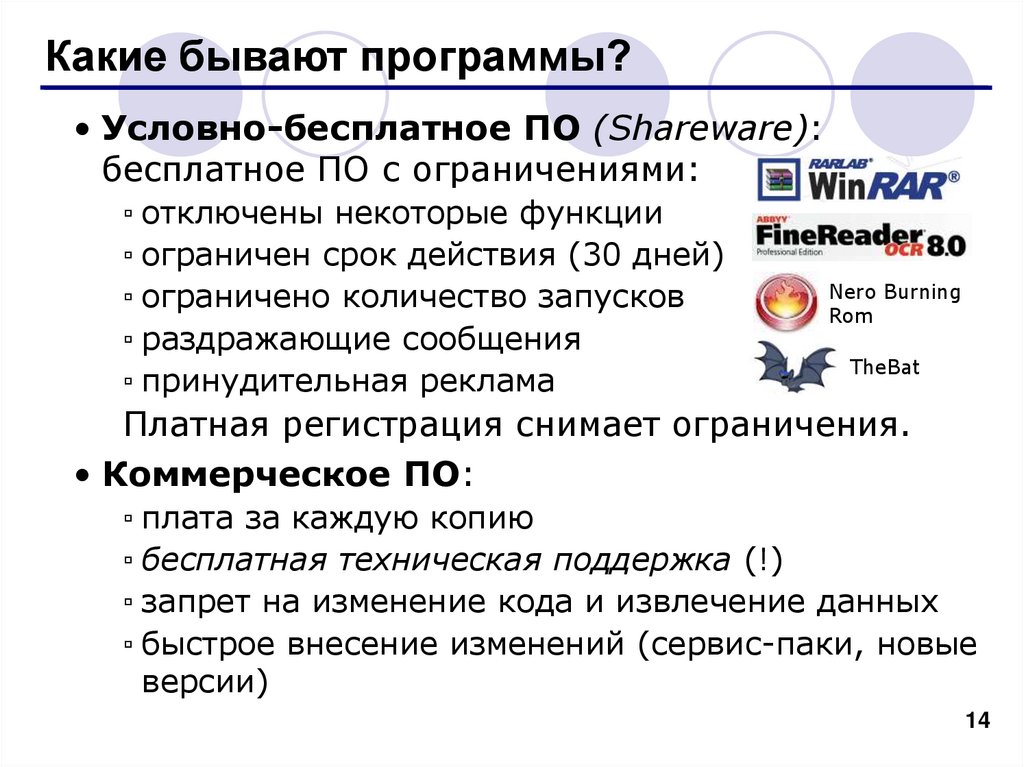 Какие бывают программы?

• Условно-бесплатное ПО (Shareware): бесплатное ПО с ограничениями:

▫ отключены некоторые функции
▫ ограничен срок действия (30 дней)
▫ ограничено количество запусков
▫ раздражающие сообщения
▫ принудительная реклама

Платная регистрация снимает ограничения.

RARLAB WinRAR®

ABBYY FineReader OCR 8.0 Professional Edition

Nero Burning Rom

TheBat

• Коммерческое ПО:

▫ плата за каждую копию
▫ бесплатная техническая поддержка (!)
▫ запрет на изменение кода и извлечение данных
▫ быстрое внесение изменений (сервис-паки, новые версии)

14